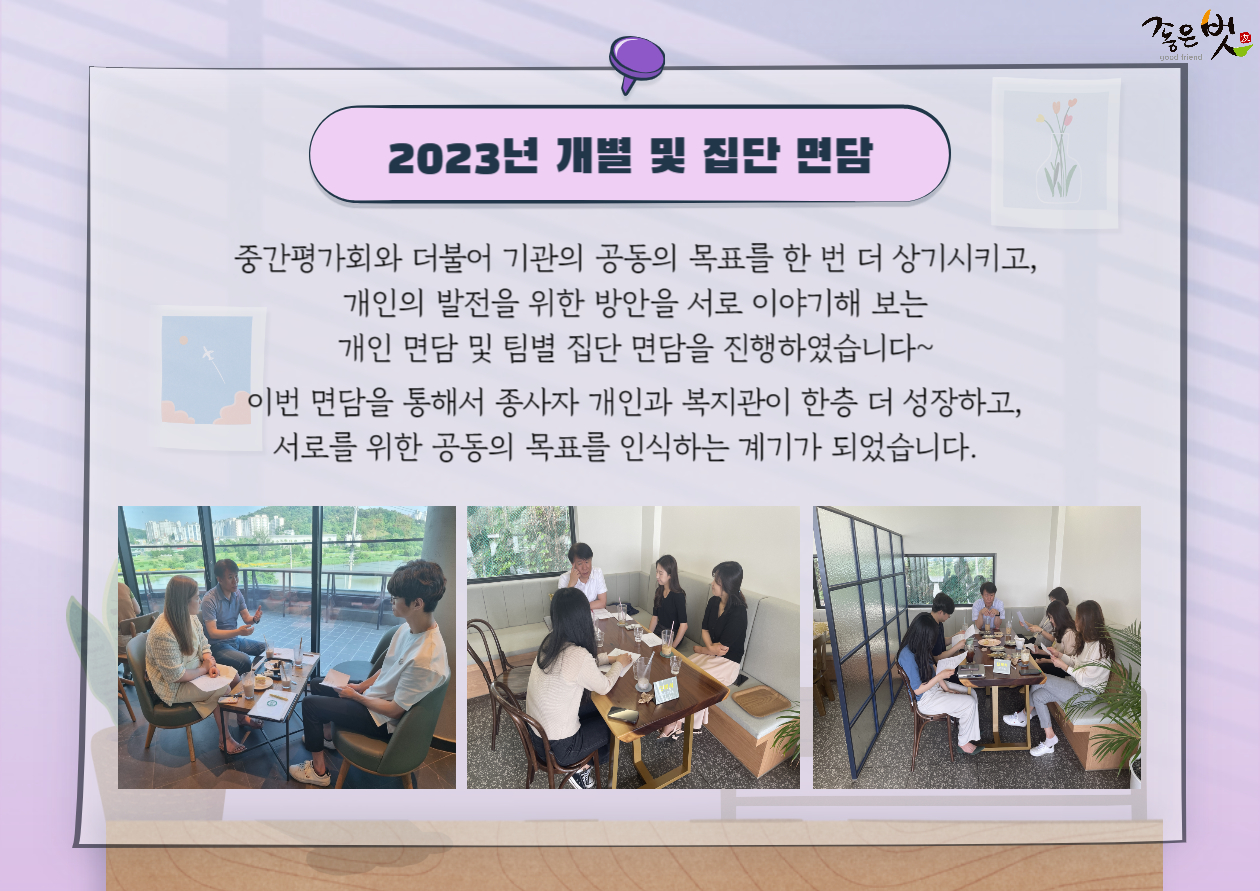 좋은벗
good friend

2023년 개별 및 집단 면담

중간평가회와 더불어 기관의 공동의 목표를 한 번 더 상기시키고, 개인의 발전을 위한 방안을 서로 이야기해 보는 개인 면담 및 팀별 집단 면담을 진행하였습니다~

이번 면담을 통해서 종사자 개인과 복지관이 한층 더 성장하고, 서로를 위한 공동의 목표를 인식하는 계기가 되었습니다.